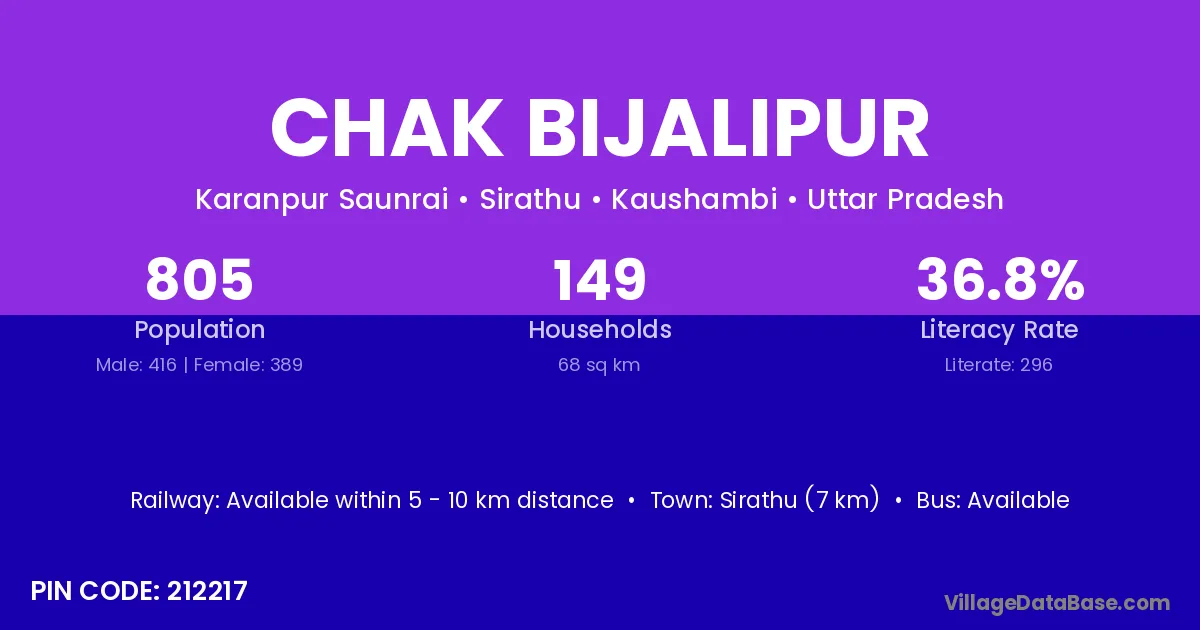 CHAK BIJALIPUR

Karanpur Saunrai • Sirathu • Kaushambi • Uttar Pradesh

805
Population
Male: 416 | Female: 389

149
Households
68 sq km

36.8%
Literacy Rate
Literate: 296

Railway: Available within 5 - 10 km distance • Town: Sirathu (7 km) • Bus: Available

PIN CODE: 212217

VillageDataBase.com